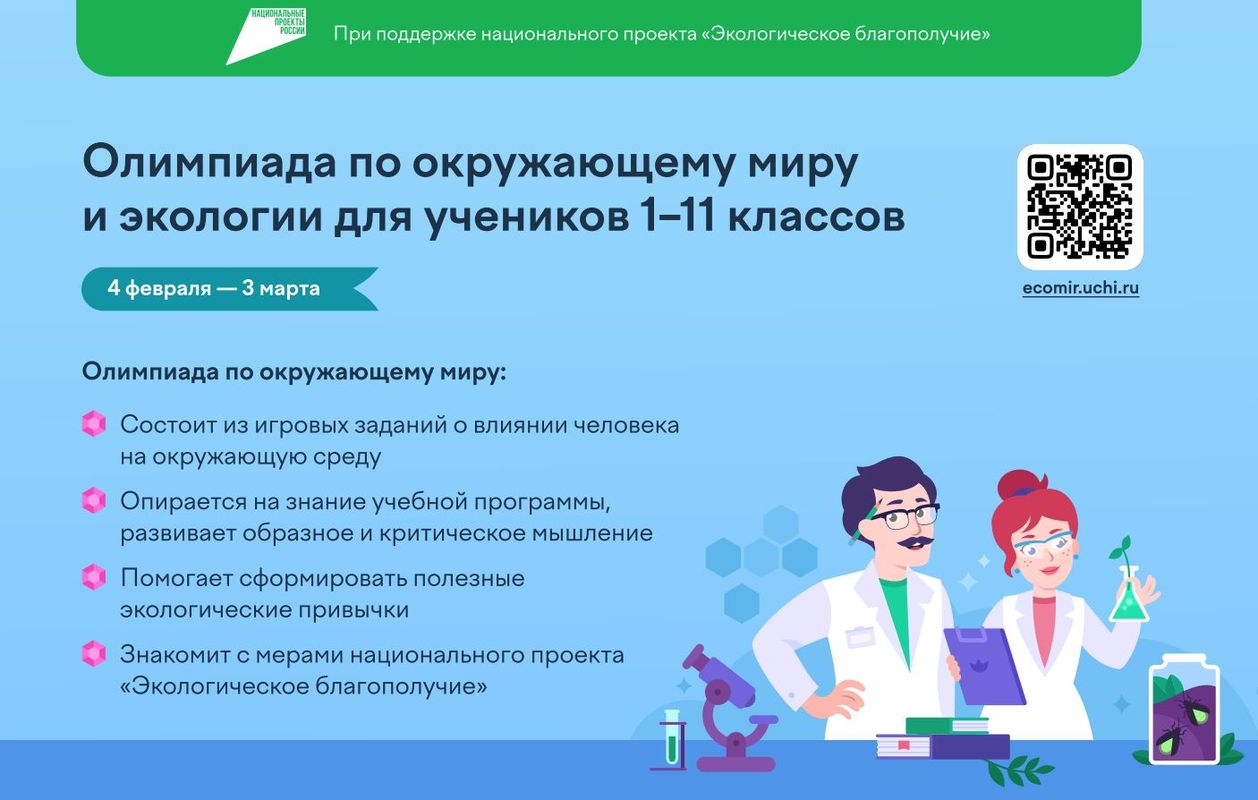 НАЦИОНАЛЬНЫЕ ПРОЕКТЫ РОССИИ

При поддержке национального проекта «Экологическое благополучие»

Олимпиада по окружающему миру и экологии для учеников 1–11 классов

4 февраля — 3 марта

ecomir.uchi.ru

Олимпиада по окружающему миру:

Состоит из игровых заданий о влиянии человека на окружающую среду

Опирается на знание учебной программы, развивает образное и критическое мышление

Помогает сформировать полезные экологические привычки

Знакомит с мерами национального проекта «Экологическое благополучие»